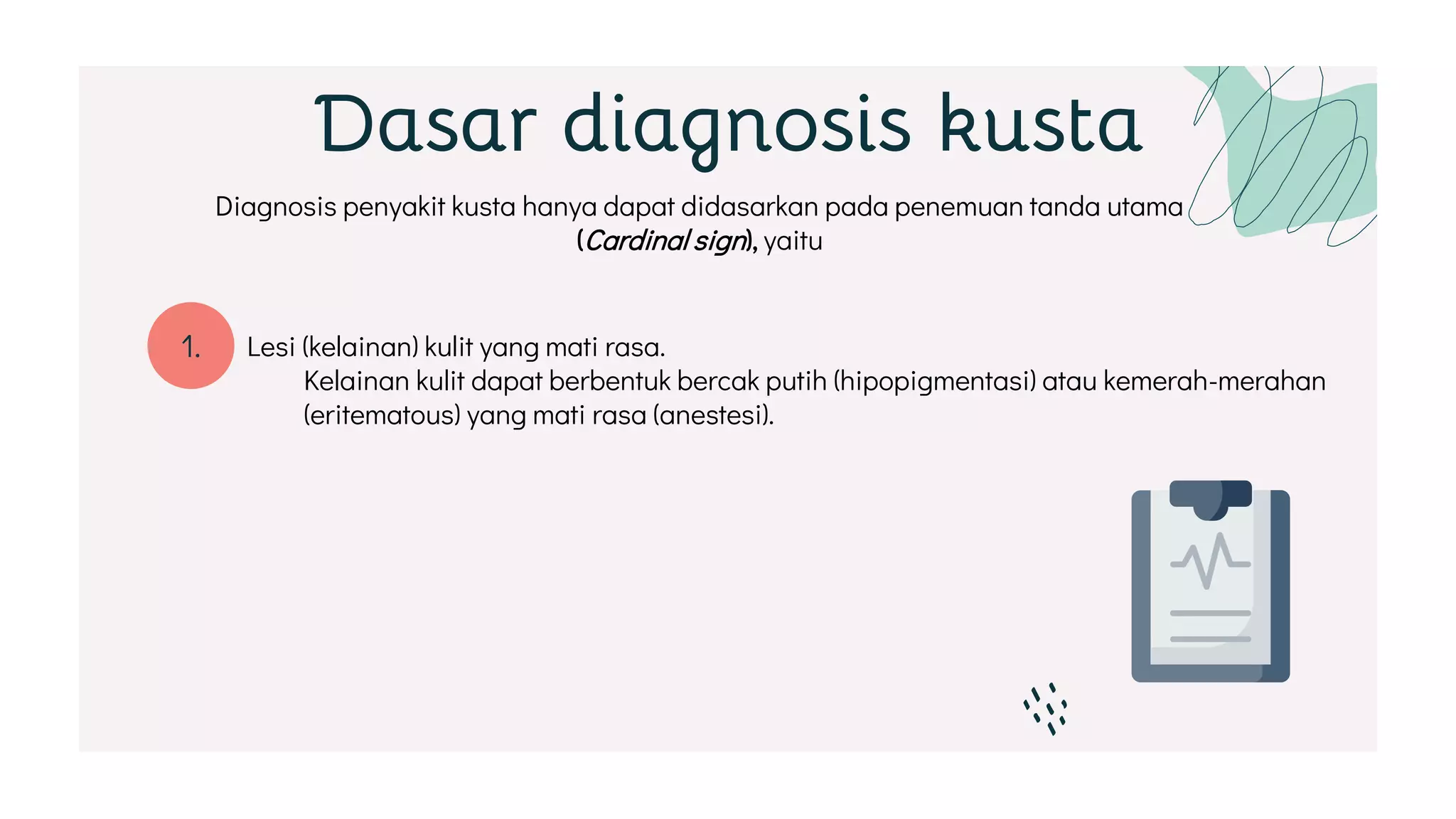 Dasar diagnosis kusta

Diagnosis penyakit kusta hanya dapat didasarkan pada penemuan tanda utama (Cardinal sign), yaitu

1. Lesi (kelainan) kulit yang mati rasa.
Kelainan kulit dapat berbentuk bercak putih (hipopigmentasi) atau kemerah-merahan (eritematous) yang mati rasa (anestesi).